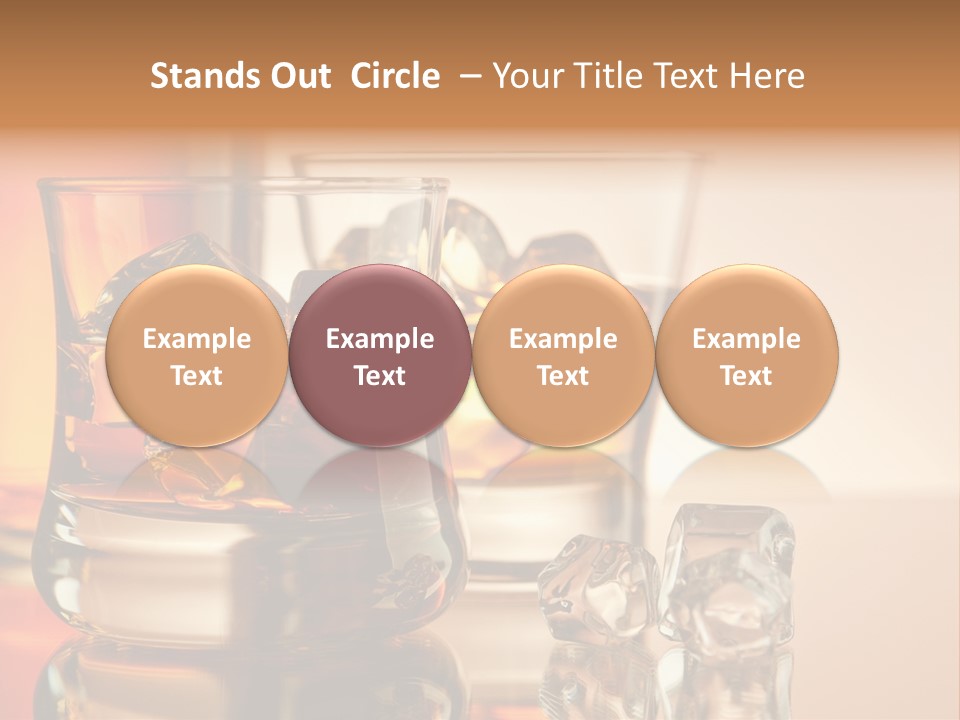 Stands Out Circle – Your Title Text Here

Example Text

Example Text

Example Text

Example Text